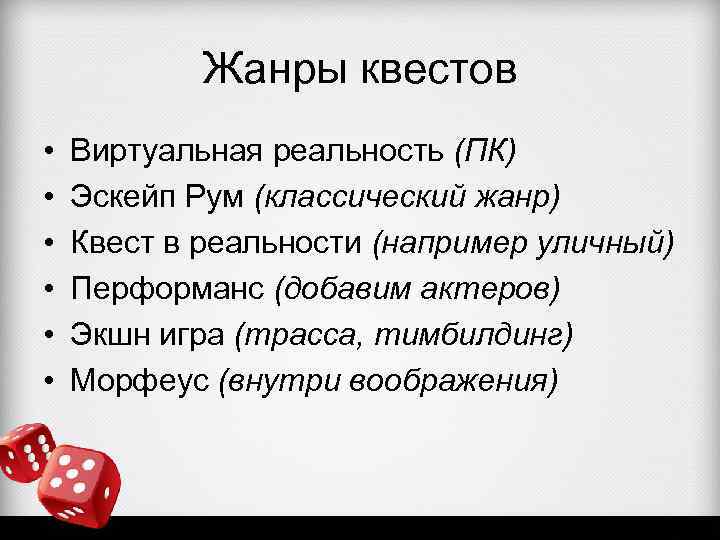 Жанры квестов

• Виртуальная реальность (ПК)
• Эскейп Рум (классический жанр)
• Квест в реальности (например уличный)
• Перформанс (добавим актеров)
• Экшн игра (трасса, тимбилдинг)
• Морфеус (внутри воображения)